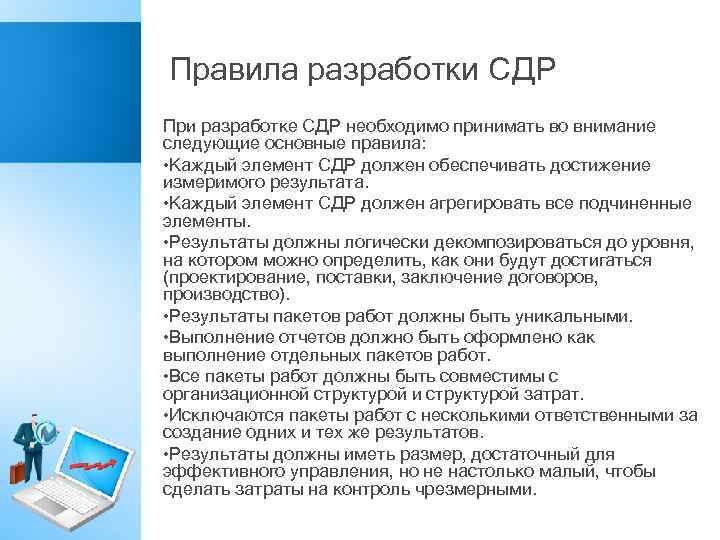 Правила разработки СДР

При разработке СДР необходимо принимать во внимание следующие основные правила:

•Каждый элемент СДР должен обеспечивать достижение измеримого результата.

•Каждый элемент СДР должен агрегировать все подчиненные элементы.

•Результаты должны логически декомпозироваться до уровня, на котором можно определить, как они будут достигаться (проектирование, поставки, заключение договоров, производство).

•Результаты пакетов работ должны быть уникальными.

•Выполнение отчетов должно быть оформлено как выполнение отдельных пакетов работ.

•Все пакеты работ должны быть совместимы с организационной структурой и структурой затрат.

•Исключаются пакеты работ с несколькими ответственными за создание одних и тех же результатов.

•Результаты должны иметь размер, достаточный для эффективного управления, но не настолько малый, чтобы сделать затраты на контроль чрезмерными.